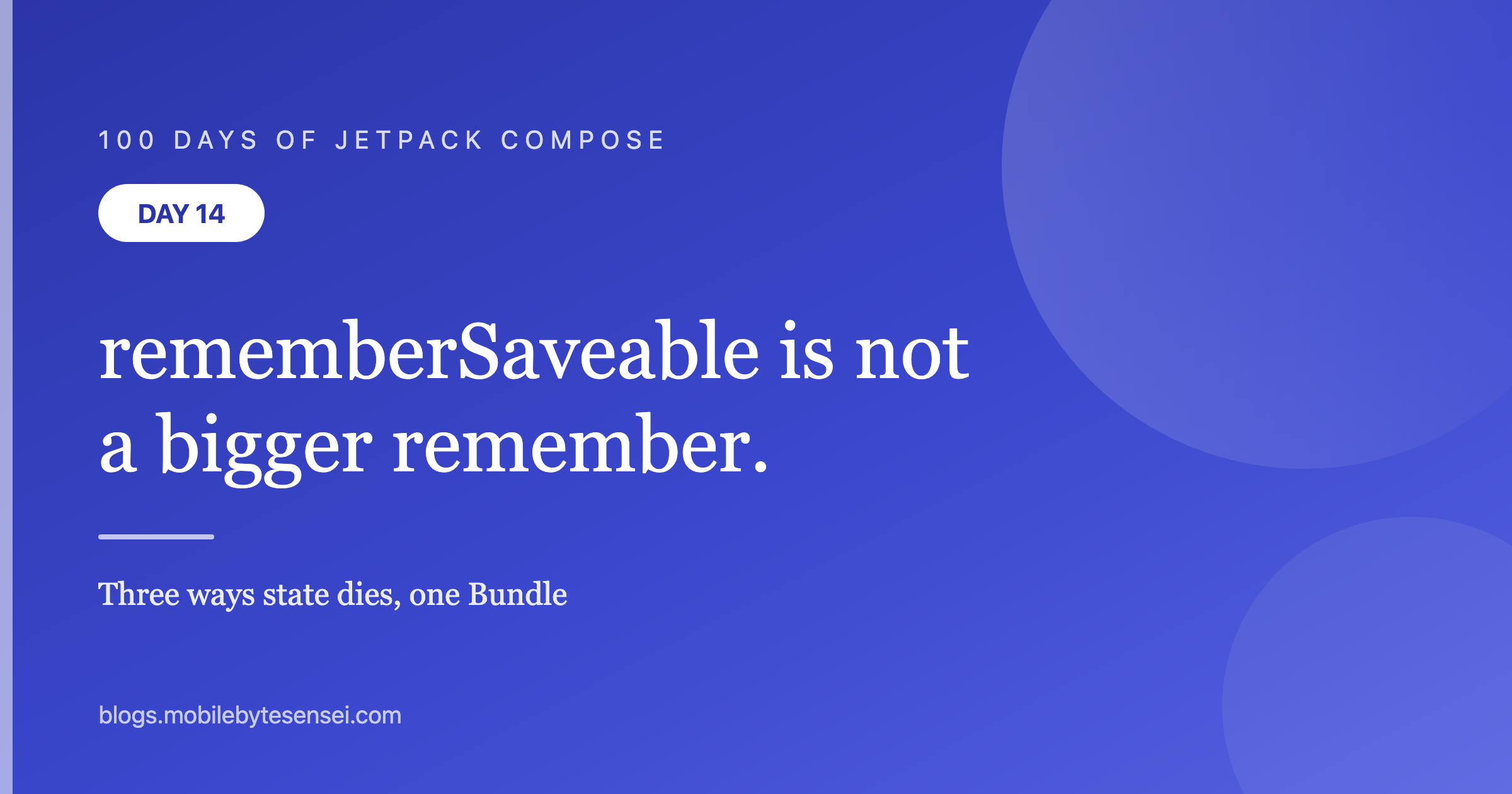 100 DAYS OF JETPACK COMPOSE

DAY 14

rememberSaveable is not a bigger remember.

Three ways state dies, one Bundle

blogs.mobilebytesensei.com